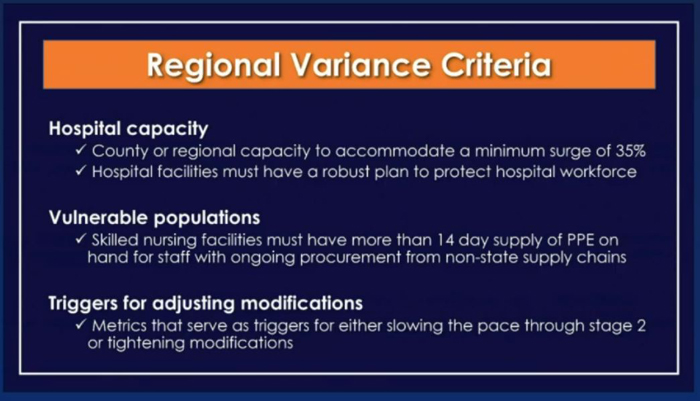 Regional Variance Criteria

Hospital capacity
✓ County or regional capacity to accommodate a minimum surge of 35%
✓ Hospital facilities must have a robust plan to protect hospital workforce

Vulnerable populations
✓ Skilled nursing facilities must have more than 14 day supply of PPE on hand for staff with ongoing procurement from non-state supply chains

Triggers for adjusting modifications
✓ Metrics that serve as triggers for either slowing the pace through stage 2 or tightening modifications